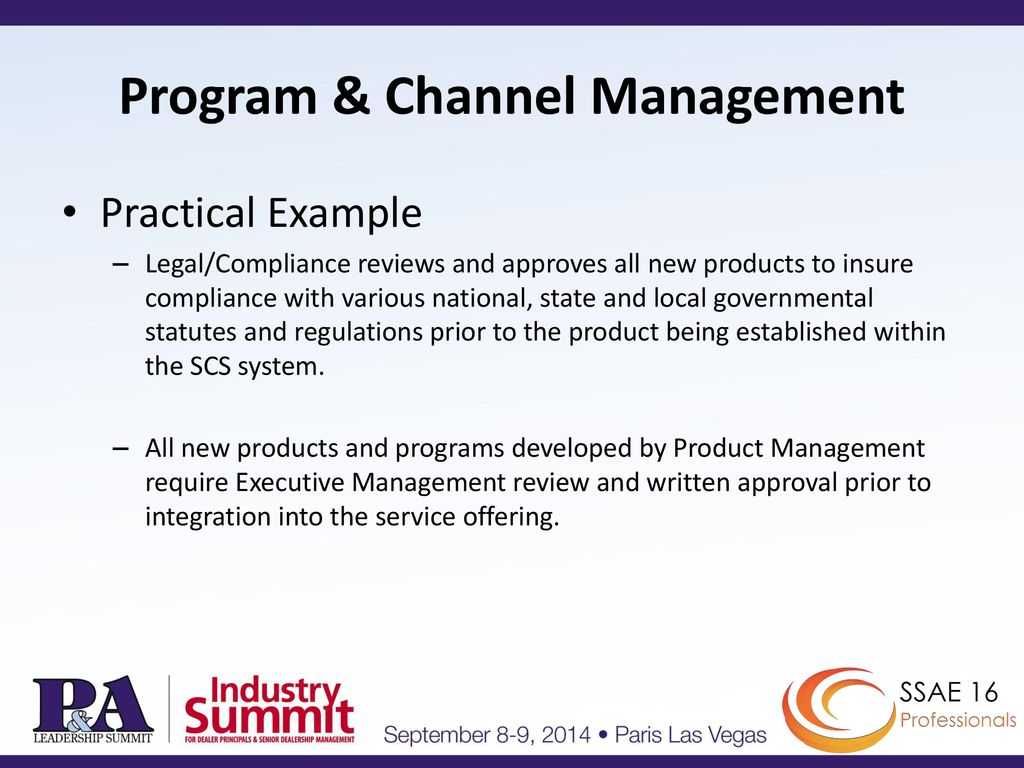 Program & Channel Management

• Practical Example

– Legal/Compliance reviews and approves all new products to insure compliance with various national, state and local governmental statutes and regulations prior to the product being established within the SCS system.

– All new products and programs developed by Product Management require Executive Management review and written approval prior to integration into the service offering.

P&A LEADERSHIP SUMMIT

Industry Summit FOR DEALER PRINCIPALS & SENIOR DEALERSHIP MANAGEMENT

September 8-9, 2014 • Paris Las Vegas

SSAE 16 Professionals